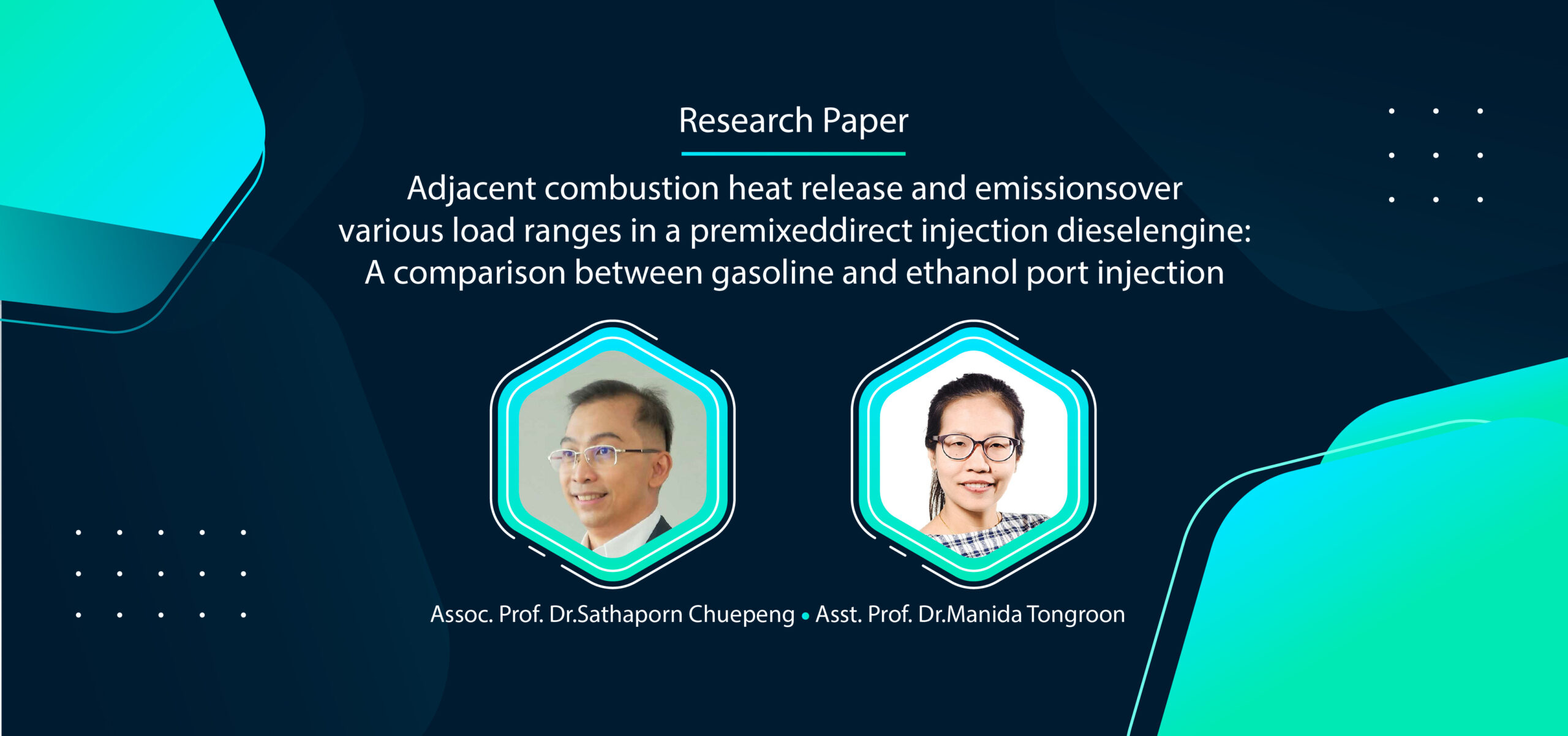 Research Paper

Adjacent combustion heat release and emissionsover various load ranges in a premixeddirect injection dieselengine: A comparison between gasoline and ethanol port injection

Assoc. Prof. Dr.Sathaporn Chuepeng • Asst. Prof. Dr.Manida Tongroon